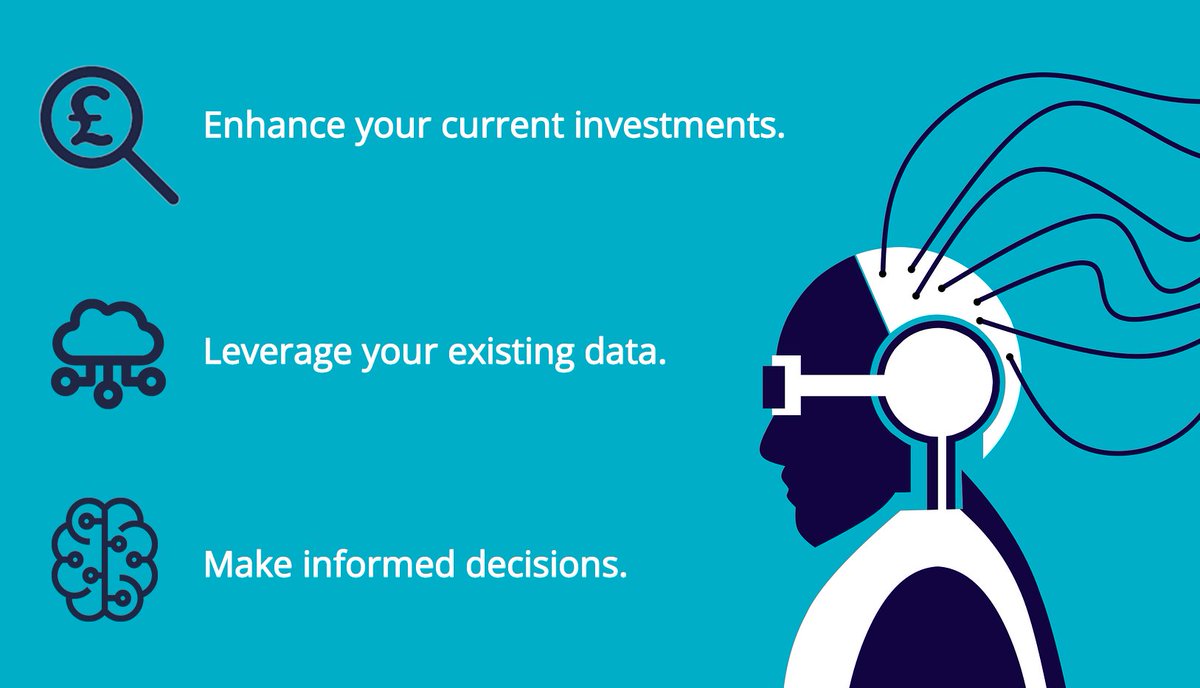 £

Enhance your current investments.

Leverage your existing data.

Make informed decisions.